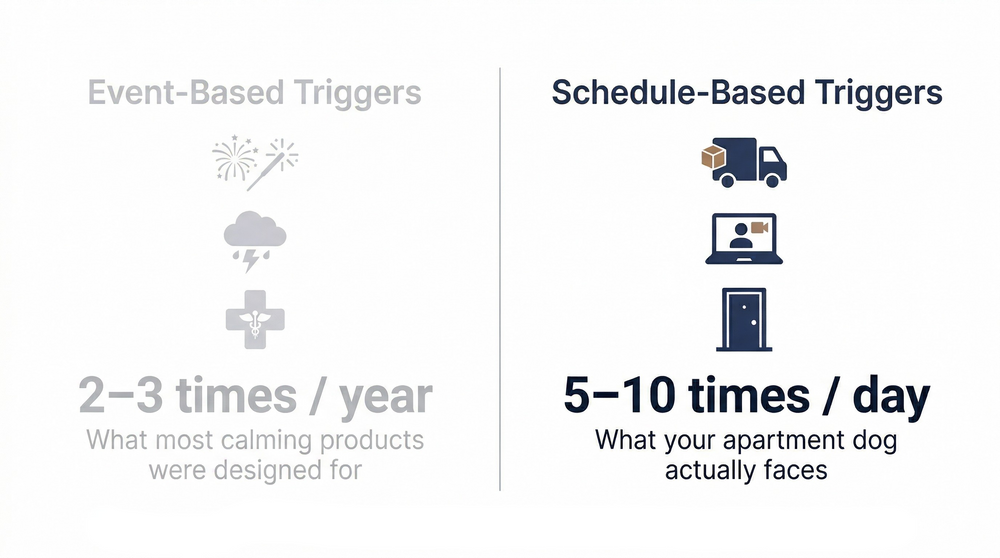 Event-Based Triggers

2–3 times / year

What most calming products were designed for

Schedule-Based Triggers

5–10 times / day

What your apartment dog actually faces